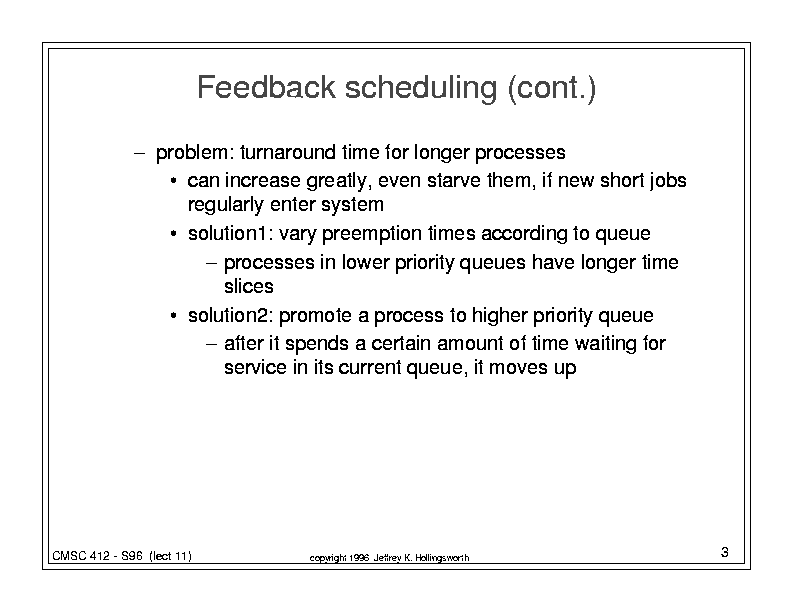 Feedback scheduling (cont.)

– problem: turnaround time for longer processes

• can increase greatly, even starve them, if new short jobs regularly enter system

• solution1: vary preemption times according to queue

– processes in lower priority queues have longer time slices

• solution2: promote a process to higher priority queue

– after it spends a certain amount of time waiting for service in its current queue, it moves up

CMSC 412 - S96 (lect 11)

copyright 1996 Jeffrey K. Hollingsworth

3